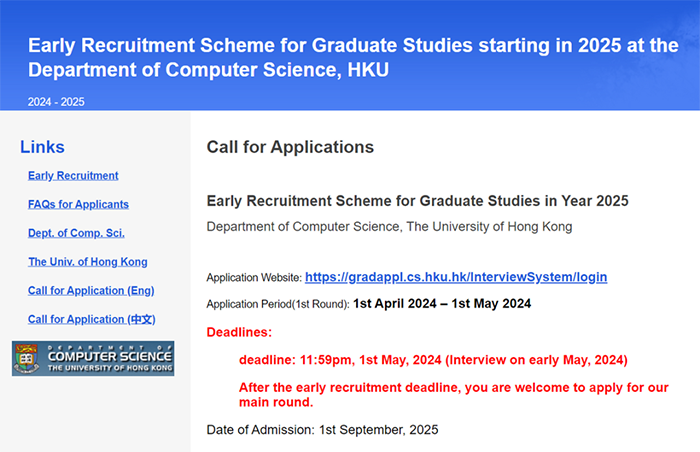 Early Recruitment Scheme for Graduate Studies starting in 2025 at the Department of Computer Science, HKU

2024 - 2025

Links

Early Recruitment

FAQs for Applicants

Dept. of Comp. Sci.

The Univ. of Hong Kong

Call for Application (Eng)

Call for Application (中文)

DEPARTMENT OF COMPUTER SCIENCE THE UNIVERSITY OF HONG KONG

Call for Applications

Early Recruitment Scheme for Graduate Studies in Year 2025

Department of Computer Science, The University of Hong Kong

Application Website: https://gradappl.cs.hku.hk/InterviewSystem/login

Application Period(1st Round): 1st April 2024 – 1st May 2024

Deadlines:

deadline: 11:59pm, 1st May, 2024 (Interview on early May, 2024)

After the early recruitment deadline, you are welcome to apply for our main round.

Date of Admission: 1st September, 2025